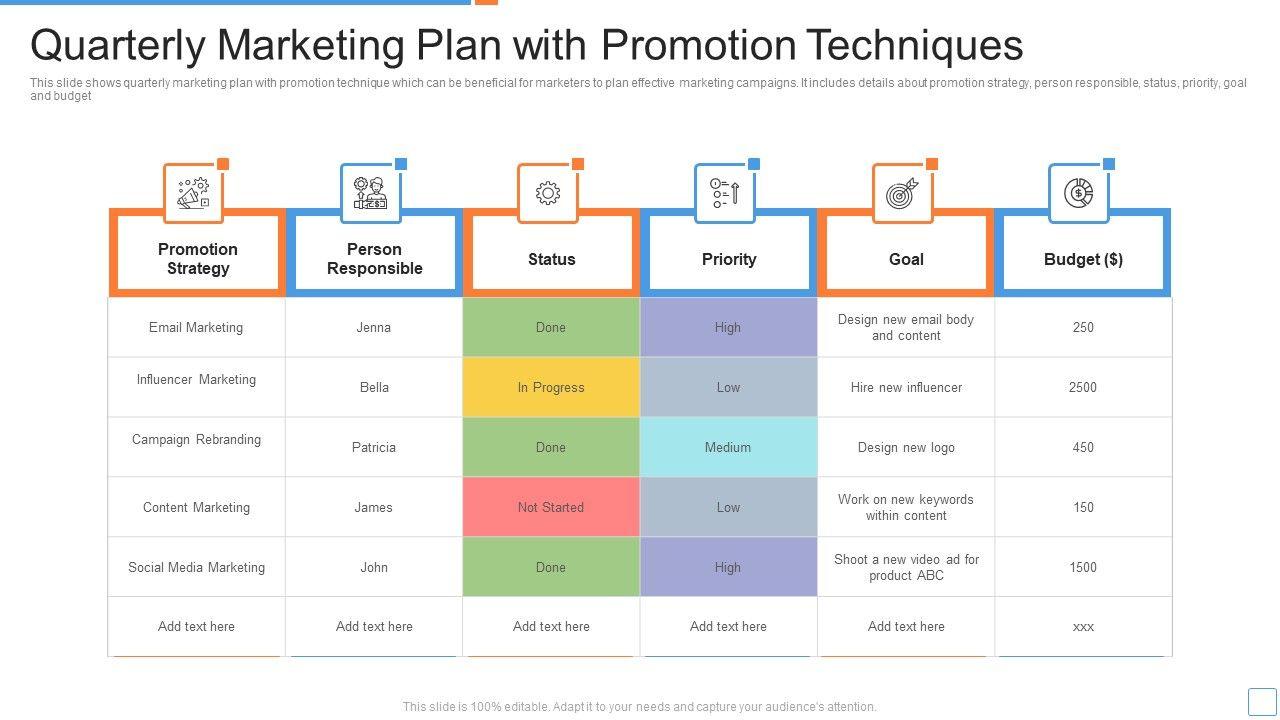 Quarterly Marketing Plan with Promotion Techniques

This slide shows quarterly marketing plan with promotion technique which can be beneficial for marketers to plan effective marketing campaigns. It includes details about promotion strategy, person responsible, status, priority, goal and budget

| Promotion Strategy | Person Responsible | Status | Priority | Goal | Budget ($) |
|---|---|---|---|---|---|
| Email Marketing | Jenna | Done | High | Design new email body and content | 250 |
| Influencer Marketing | Bella | In Progress | Low | Hire new influencer | 2500 |
| Campaign Rebranding | Patricia | Done | Medium | Design new logo | 450 |
| Content Marketing | James | Not Started | Low | Work on new keywords within content | 150 |
| Social Media Marketing | John | Done | High | Shoot a new video ad for product ABC | 1500 |
| Add text here | Add text here | Add text here | Add text here | Add text here | xxx |

This slide is 100% editable. Adapt it to your needs and capture your audience's attention.